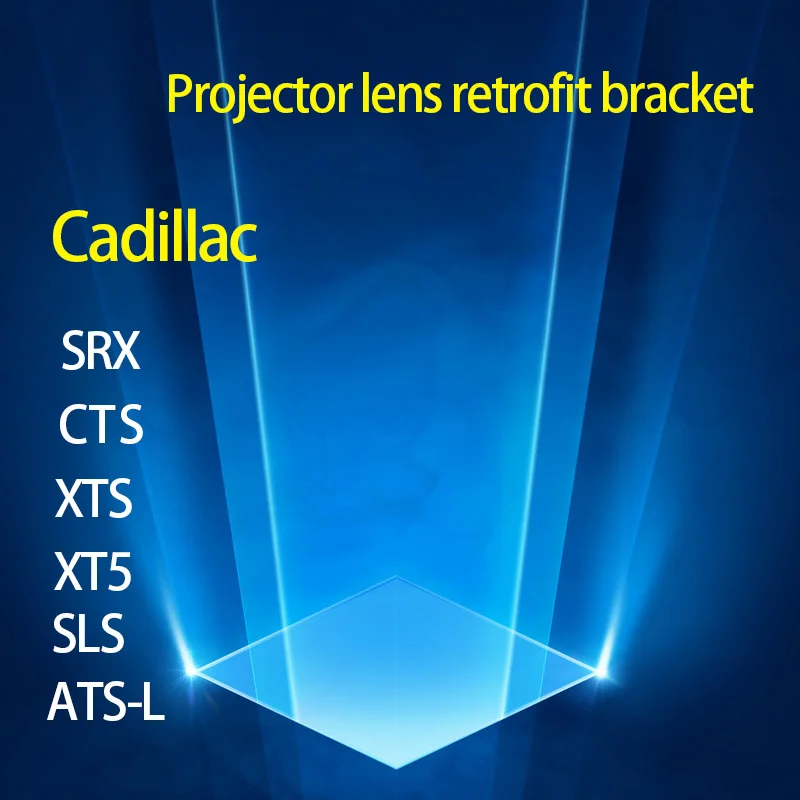 Projector lens retrofit bracket

Cadillac

SRX
CTS
XTS
XT5
SLS
ATS-L